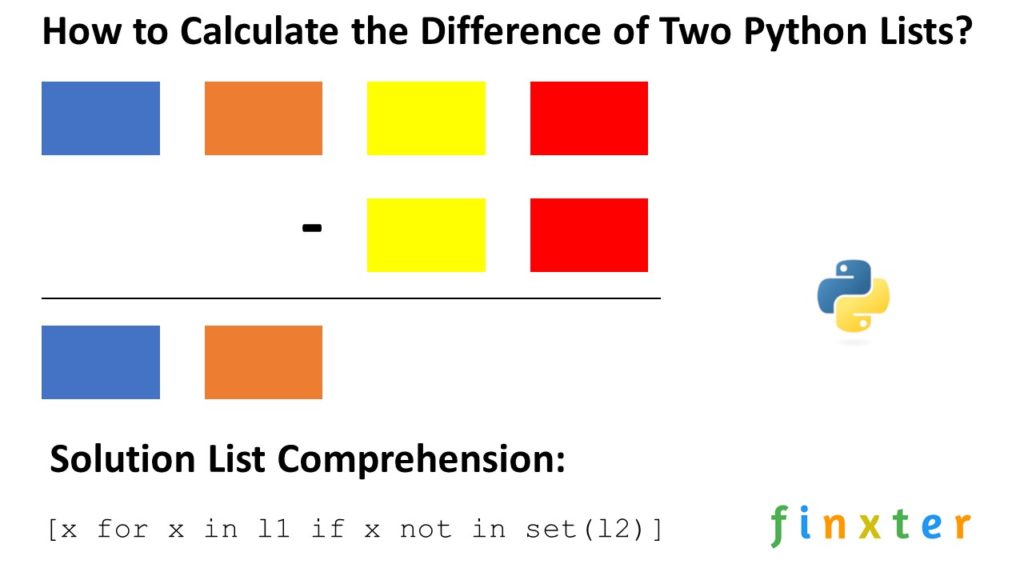 How to Calculate the Difference of Two Python Lists?

-

Solution List Comprehension:

[x for x in l1 if x not in set(l2)]

finxter